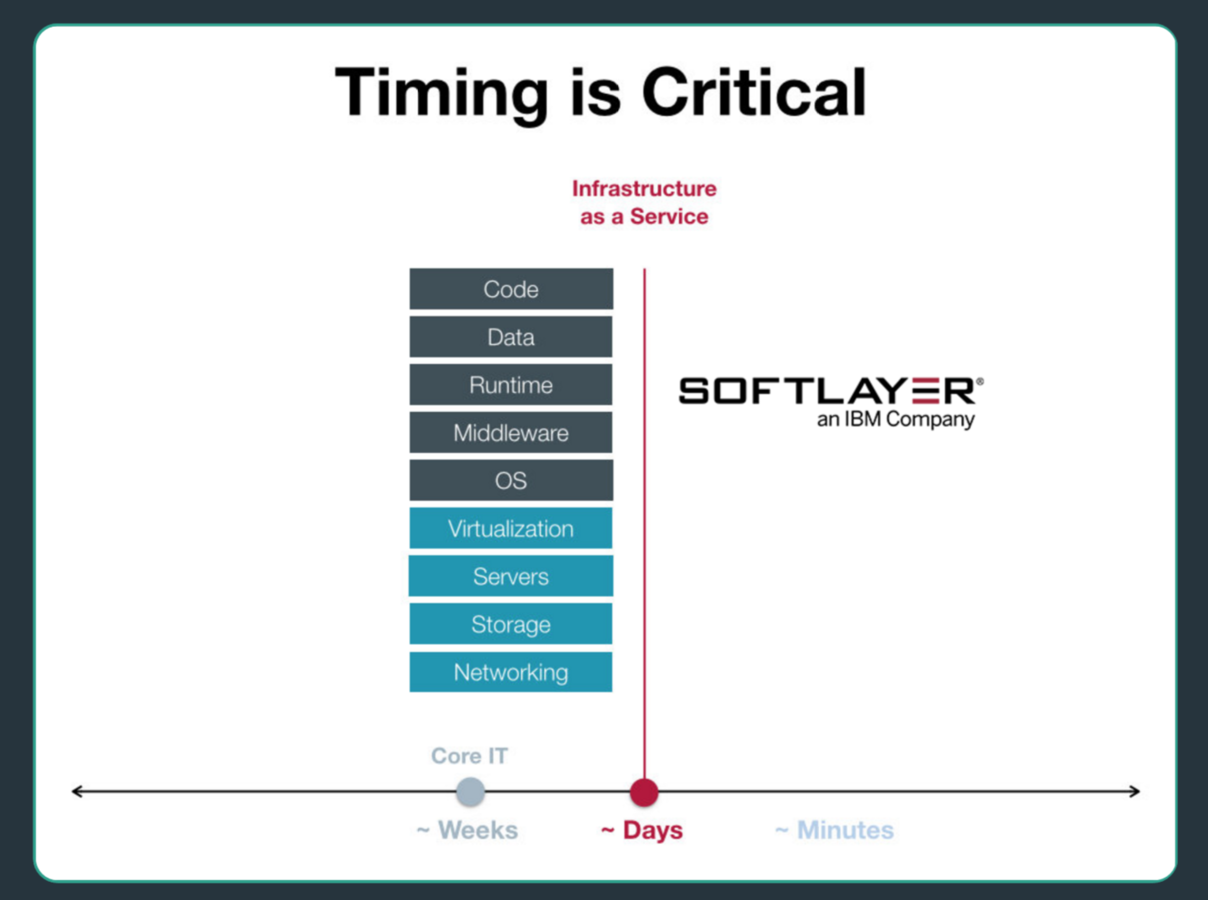 Timing is Critical

Infrastructure as a Service

Code
Data
Runtime
Middleware
OS
Virtualization
Servers
Storage
Networking

SOFTLAYER®
an IBM Company

Core IT

~ Weeks
~ Days
~ Minutes